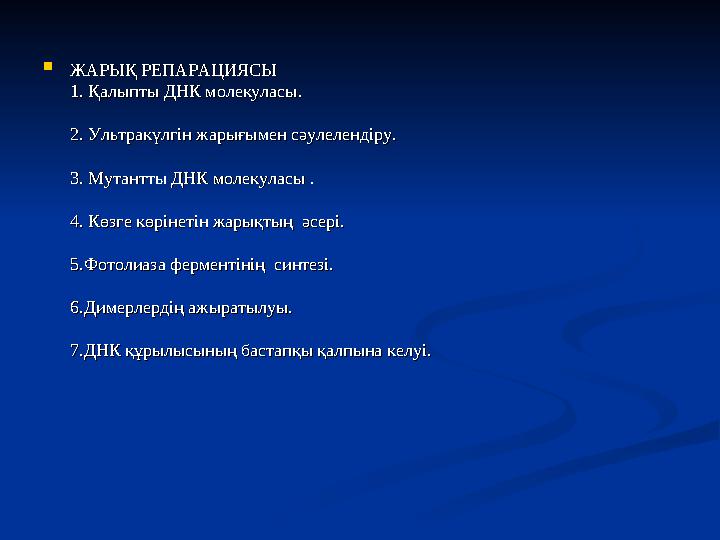 ЖАРЫҚ РЕПАРАЦИЯСЫ
1. Қалыпты ДНК молекуласы.

2. Ультракүлгін жарығымен сәулелендіру.

3. Мутантты ДНК молекуласы .

4. Көзге көрінетін жарықтың әсері.

5.Фотолиаза ферментінің синтезі.

6.Димерлердің ажыратылуы.

7.ДНК құрылысының бастапқы қалпына келуі.